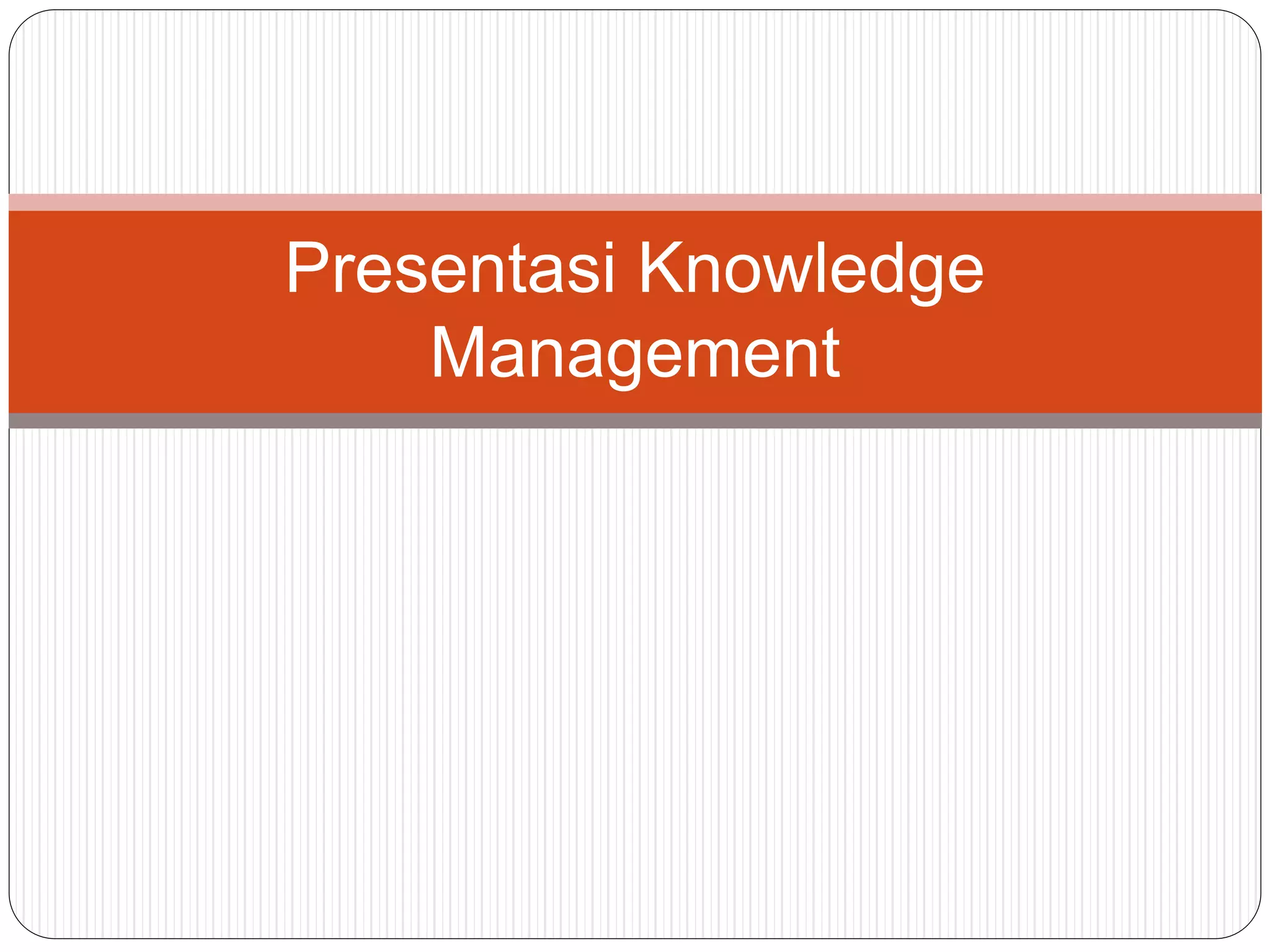 Presentasi Knowledge Management